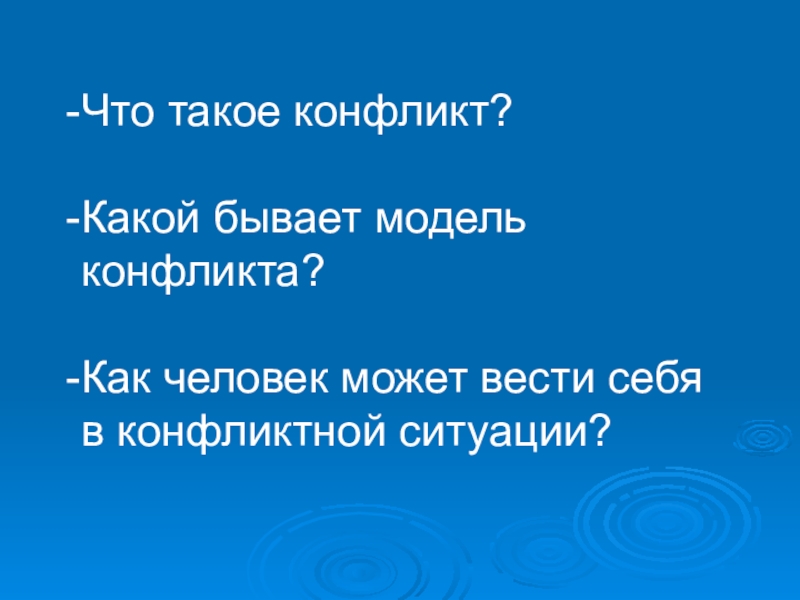 -Что такое конфликт?

-Какой бывает модель конфликта?

-Как человек может вести себя в конфликтной ситуации?